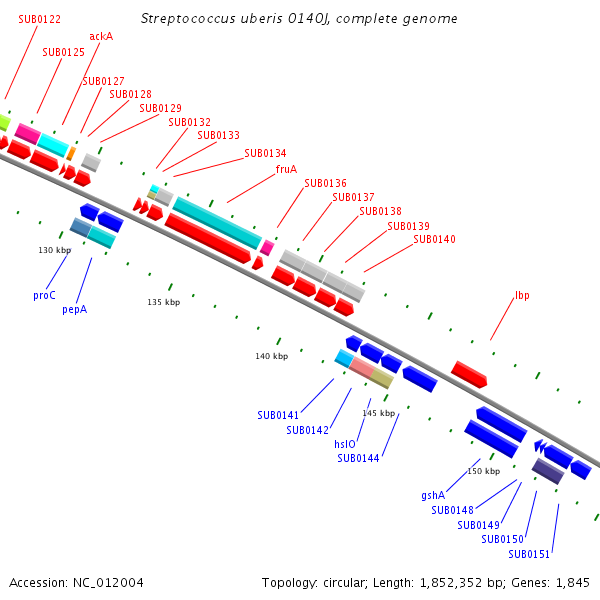 Streptococcus uberis 0140J, complete genome

SUB0122
ackA
SUB0125
SUB0127
SUB0128
SUB0129
SUB0132
SUB0133
SUB0134
fruA
SUB0136
SUB0137
SUB0138
SUB0139
SUB0140
lbp

130 kbp
proC
pepA
135 kbp
140 kbp
145 kbp
150 kbp

SUB0141
SUB0142
hslO
SUB0144
gshA
SUB0148
SUB0149
SUB0150
SUB0151

Accession: NC_012004

Topology: circular; Length: 1,852,352 bp; Genes: 1,845